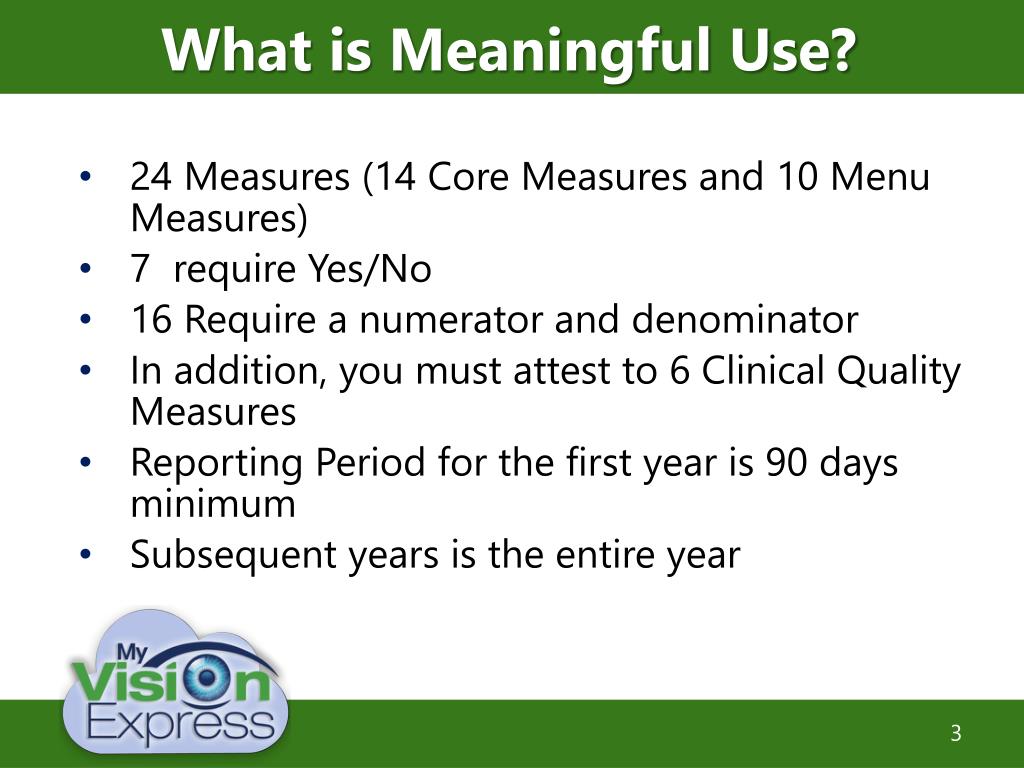 What is Meaningful Use?

• 24 Measures (14 Core Measures and 10 Menu Measures)
• 7 require Yes/No
• 16 Require a numerator and denominator
• In addition, you must attest to 6 Clinical Quality Measures
• Reporting Period for the first year is 90 days minimum
• Subsequent years is the entire year

My Vision Express

3